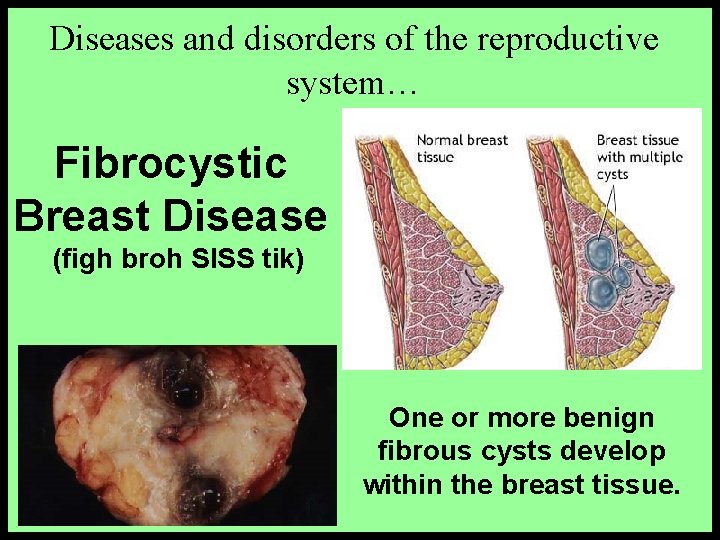 Diseases and disorders of the reproductive system…

Fibrocystic Breast Disease
(figh broh SISS tik)

Normal breast tissue

Breast tissue with multiple cysts

One or more benign fibrous cysts develop within the breast tissue.